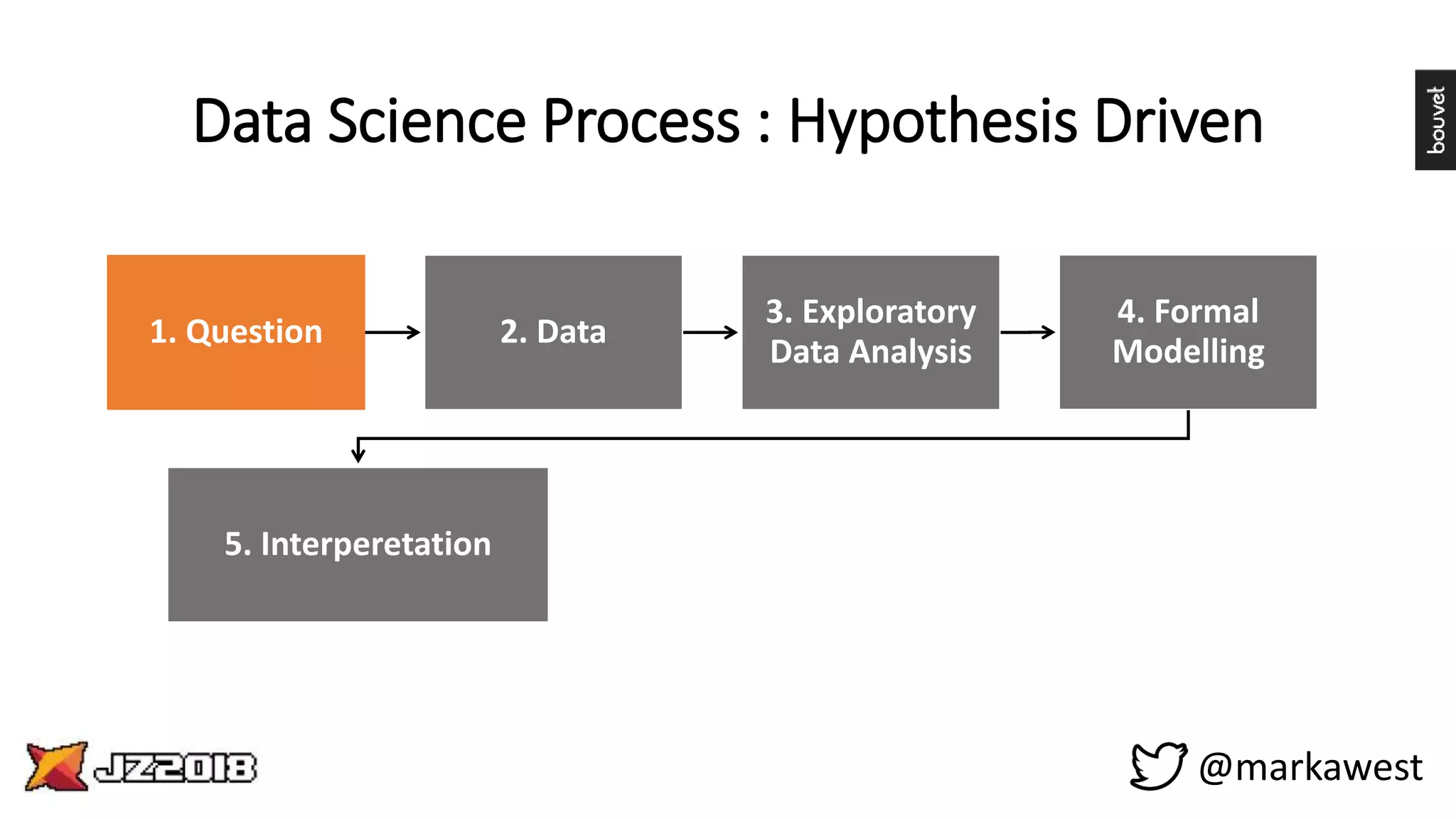 Data Science Process : Hypothesis Driven

bouvet

1. Question

2. Data

3. Exploratory Data Analysis

4. Formal Modelling

5. Interperetation

JZ2018

@markawest